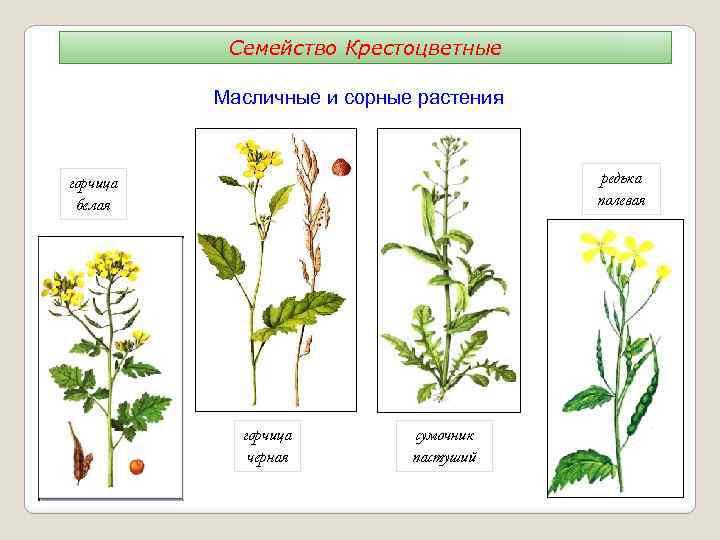 Семейство Крестоцветные

Масличные и сорные растения

горчица белая

горчица черная

сумочник пастуший

редька полевая